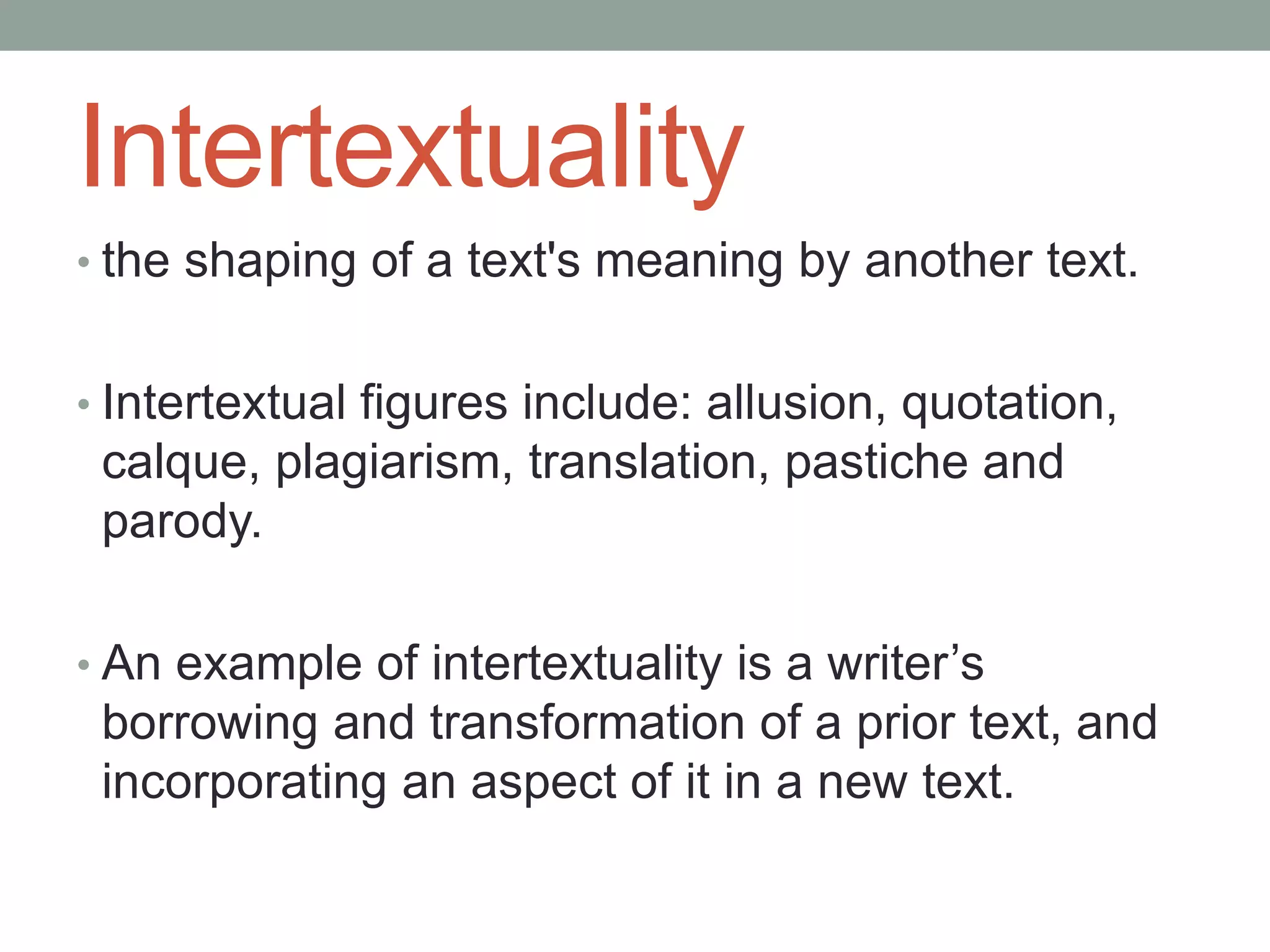 Intertextuality

• the shaping of a text's meaning by another text.

• Intertextual figures include: allusion, quotation, calque, plagiarism, translation, pastiche and parody.

• An example of intertextuality is a writer’s borrowing and transformation of a prior text, and incorporating an aspect of it in a new text.